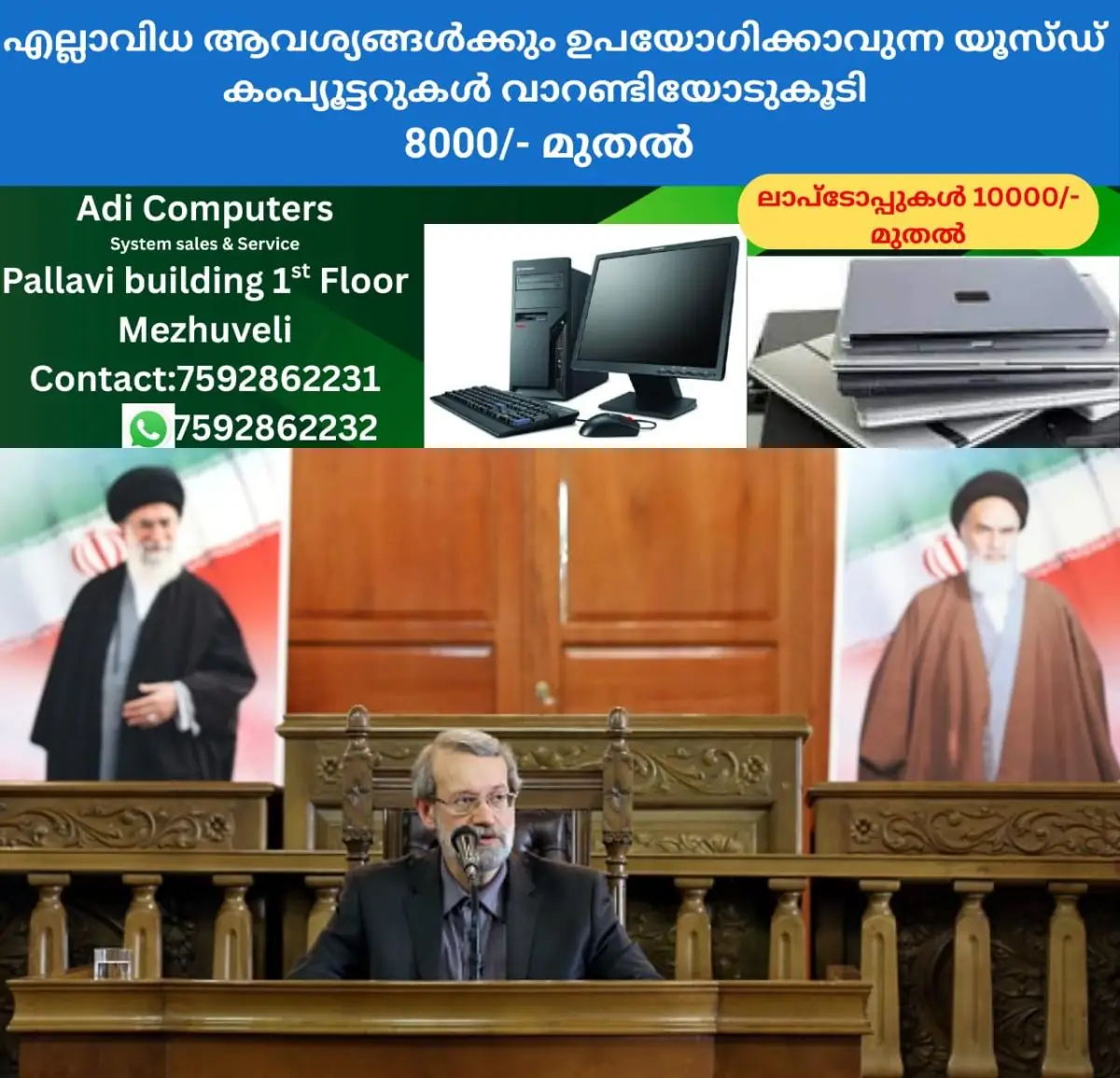 എല്ലാവിധ ആവശ്യങ്ങൾക്കും ഉപയോഗിക്കാവുന്ന യൂസ്ഡ് കംപ്യൂട്ടറുകൾ വാറണ്ടിയോടുകൂടി
8000/- മുതൽ

Adi Computers
System sales & Service
Pallavi building 1$^{st}$ Floor
Mezhuveli
Contact:7592862231
7592862232

ലാപ്ടോപ്പുകൾ 10000/- മുതൽ